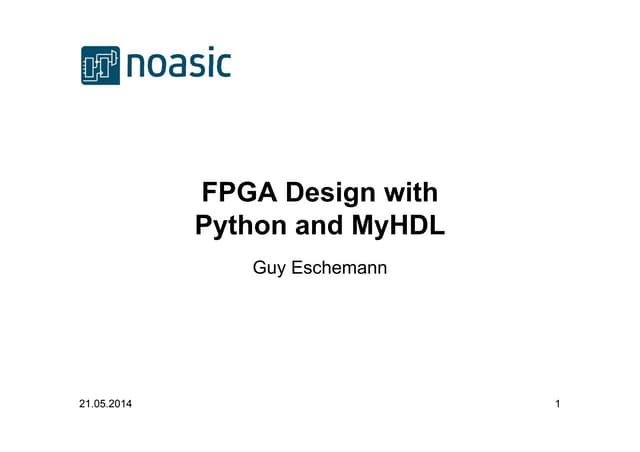 noasic

FPGA Design with Python and MyHDL

Guy Eschemann

21.05.2014

1